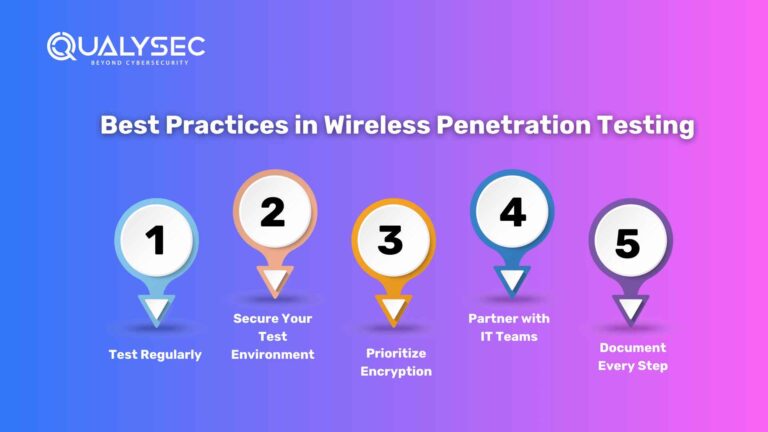 QUALYSEC
BEYOND CYBERSECURITY

Best Practices in Wireless Penetration Testing

1
Test Regularly

2
Secure Your Test Environment

3
Prioritize Encryption

4
Partner with IT Teams

5
Document Every Step